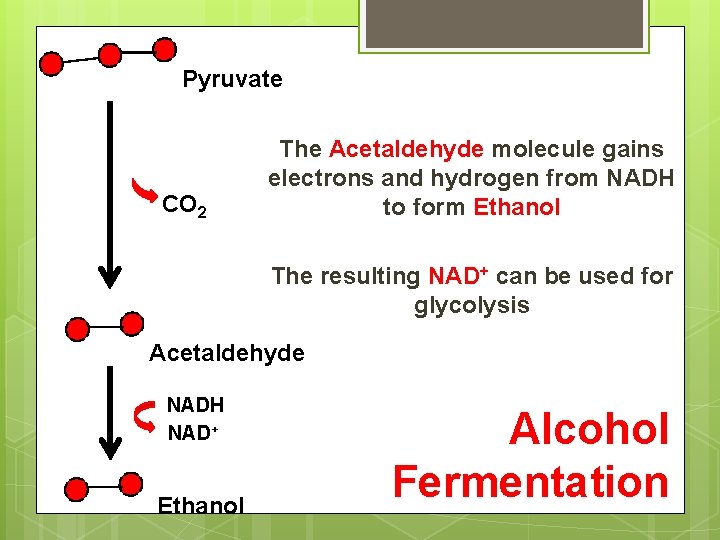 Pyruvate

$CO_2$

Acetaldehyde

NADH

$NAD^+$

Ethanol

The Acetaldehyde molecule gains electrons and hydrogen from NADH to form Ethanol

The resulting $NAD^+$ can be used for glycolysis

Alcohol Fermentation